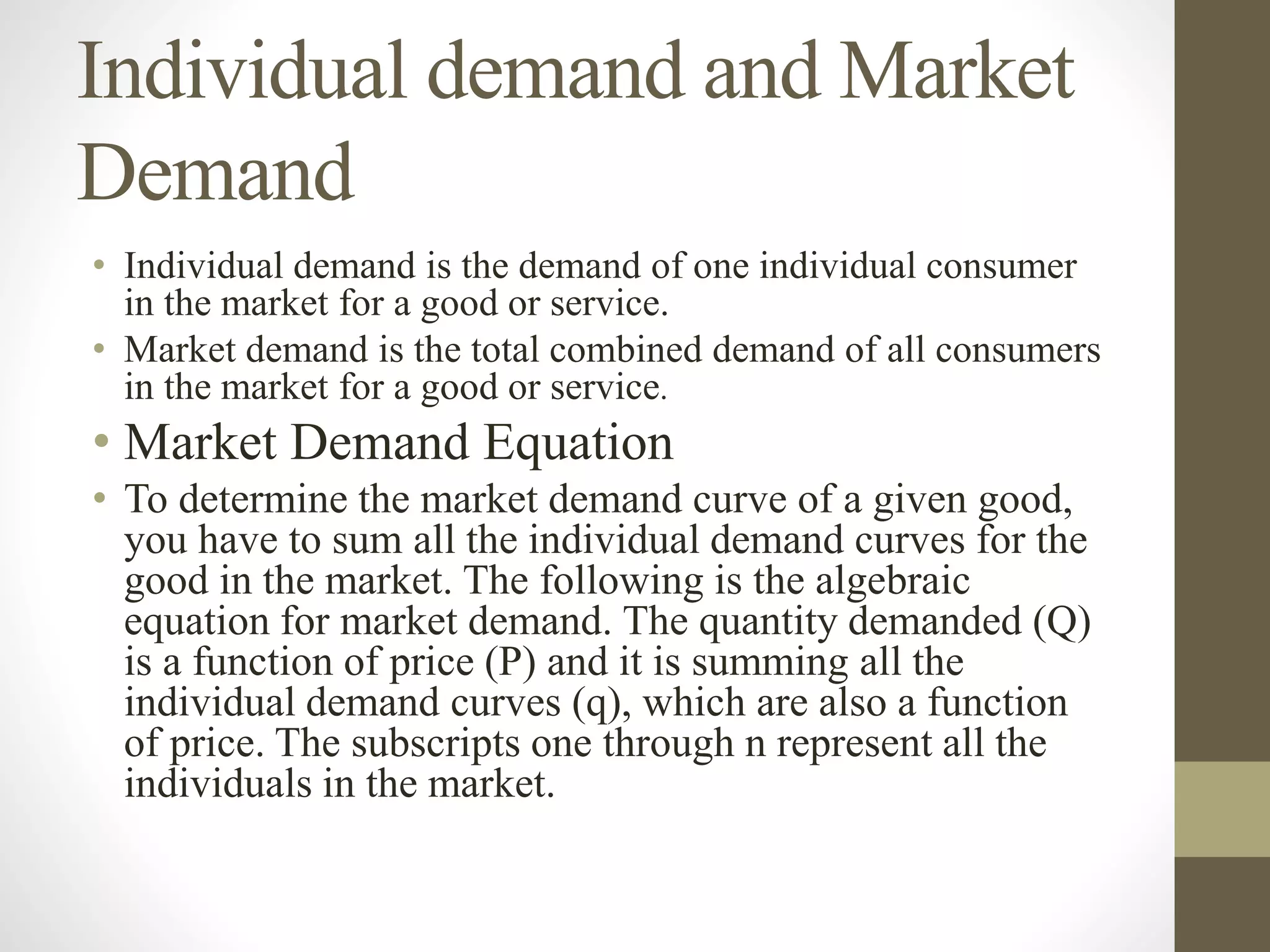 Individual demand and Market Demand

• Individual demand is the demand of one individual consumer in the market for a good or service.
• Market demand is the total combined demand of all consumers in the market for a good or service.
• Market Demand Equation
• To determine the market demand curve of a given good, you have to sum all the individual demand curves for the good in the market. The following is the algebraic equation for market demand. The quantity demanded (Q) is a function of price (P) and it is summing all the individual demand curves (q), which are also a function of price. The subscripts one through n represent all the individuals in the market.